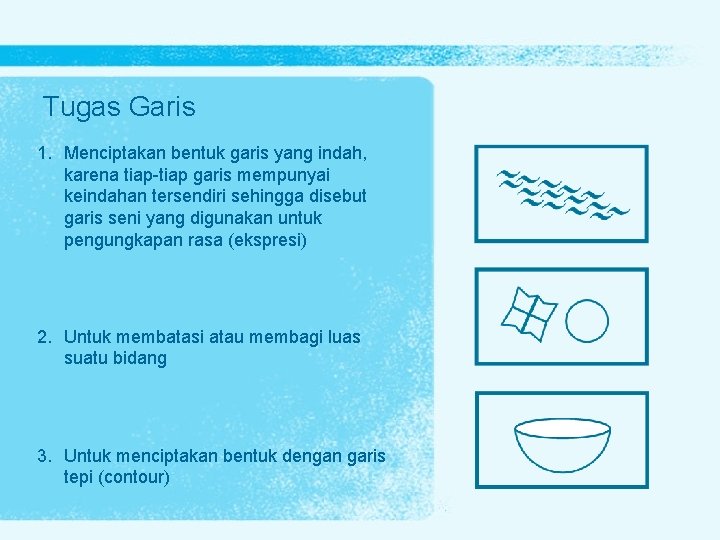 Tugas Garis

1. Menciptakan bentuk garis yang indah, karena tiap-tiap garis mempunyai keindahan tersendiri sehingga disebut garis seni yang digunakan untuk pengungkapan rasa (ekspresi)

2. Untuk membatasi atau membagi luas suatu bidang

3. Untuk menciptakan bentuk dengan garis tepi (contour)